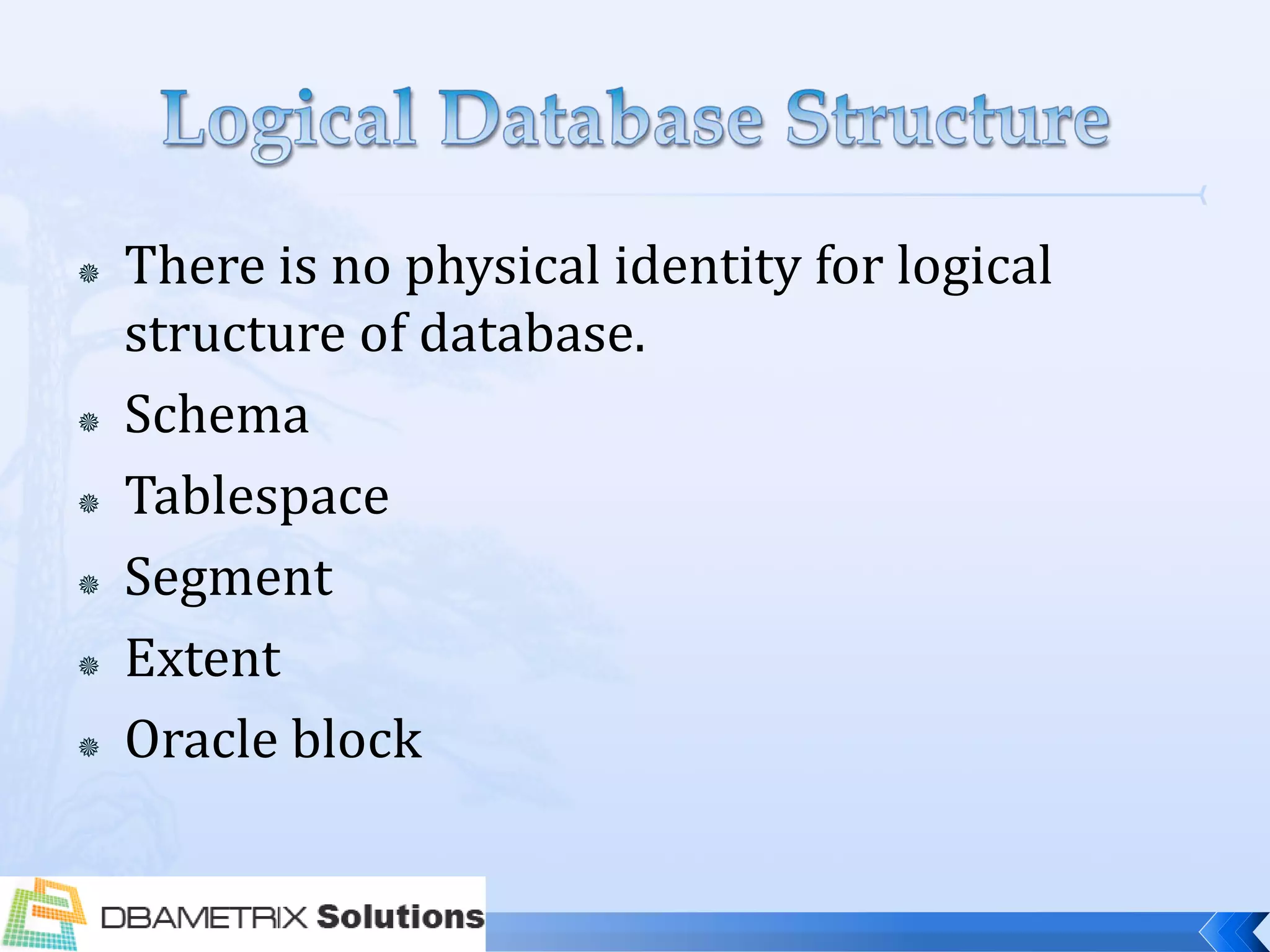 Logical Database Structure

There is no physical identity for logical structure of database.

Schema

Tablespace

Segment

Extent

Oracle block

DBAMETRIX Solutions